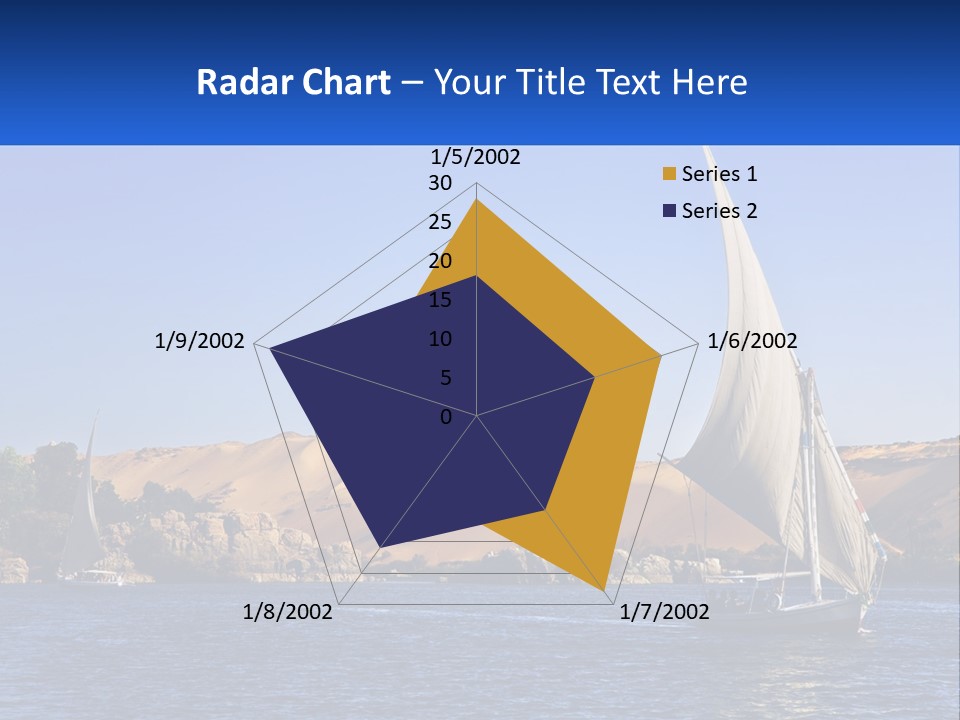 Radar Chart – Your Title Text Here

1/5/2002
30
25
20
15
10
5
0
1/6/2002
1/7/2002
1/8/2002
1/9/2002

Series 1
Series 2